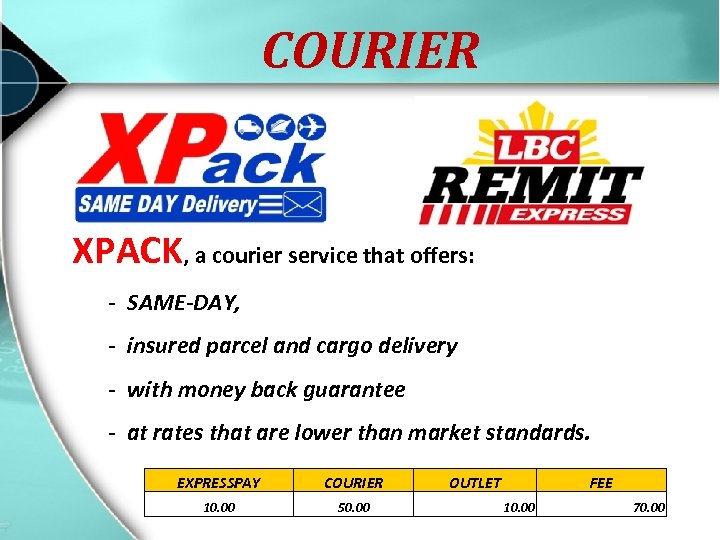 COURIER

XPack
SAME DAY Delivery

LBC
REMIT
EXPRESS

XPACK, a courier service that offers:

- SAME-DAY,
- insured parcel and cargo delivery
- with money back guarantee
- at rates that are lower than market standards.

| EXPRESSPAY | COURIER | OUTLET | FEE |
|---|---|---|---|
| 10.00 | 50.00 | 10.00 | 70.00 |